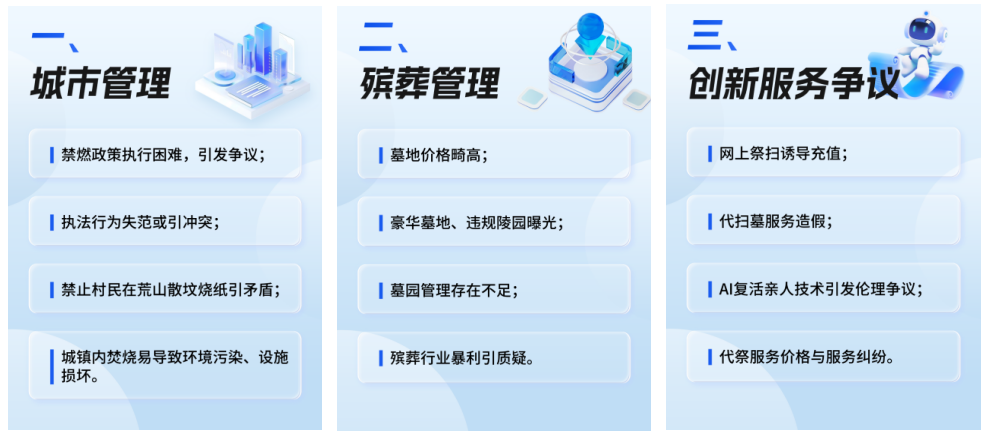 一、
城市管理

禁燃政策执行困难，引发争议；

执法行为失范或引冲突；

禁止村民在荒山散坟烧纸引矛盾；

城镇内焚烧易导致环境污染、设施损坏。

二、
殡葬管理

墓地价格畸高；

豪华墓地、违规陵园曝光；

墓园管理存在不足；

殡葬行业暴利引质疑。

三、
创新服务争议

网上祭扫诱导充值；

代扫墓服务造假；

AI复活亲人技术引发伦理争议；

代祭服务价格与服务纠纷。